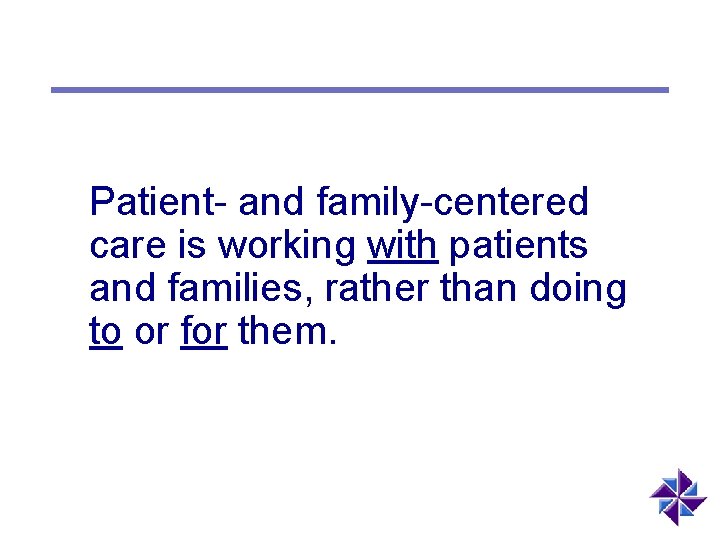 Patient- and family-centered care is working with patients and families, rather than doing to or for them.